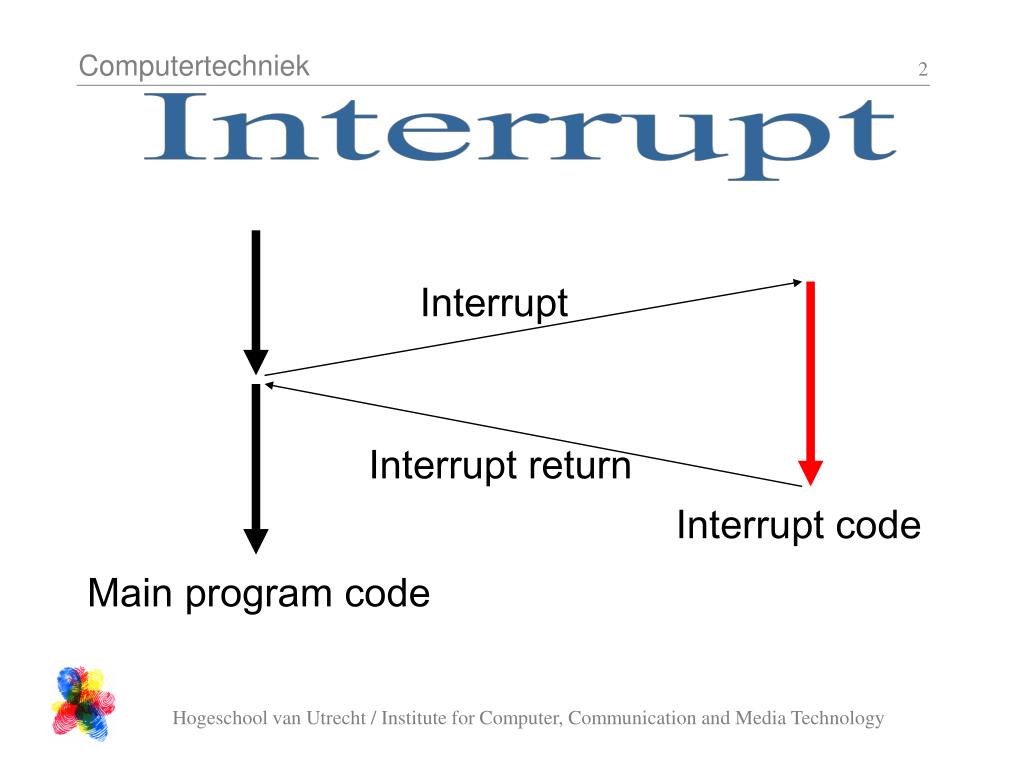 Computertechniek

2

Interrupt

Interrupt

Interrupt return

Interrupt code

Main program code

Hogeschool van Utrecht / Institute for Computer, Communication and Media Technology